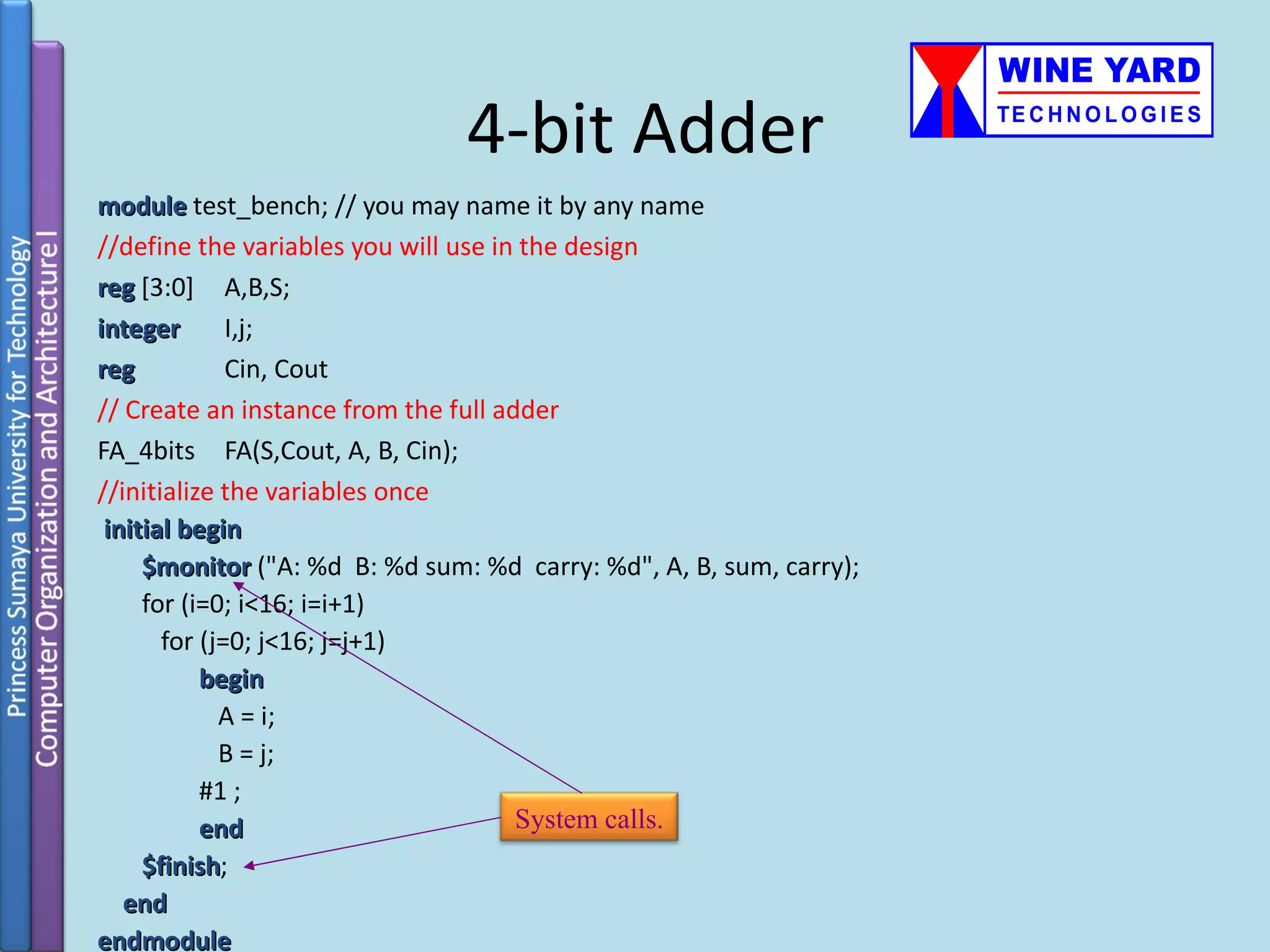 Princess Sumaya University for Technology

Computer Organization and Architecture I

WINE YARD TECHNOLOGIES

4-bit Adder

module test_bench; // you may name it by any name
//define the variables you will use in the design
reg [3:0] A,B,S;
integer I,j;
reg Cin, Cout
// Create an instance from the full adder
FA_4bits FA(S,Cout, A, B, Cin);
//initialize the variables once
initial begin
$monitor ("A: %d B: %d sum: %d carry: %d", A, B, sum, carry);
for (i=0; i<16; i=i+1)
for (j=0; j<16; j=j+1)
begin
A = i;
B = j;
#1 ;
end
$finish;
end
endmodule

System calls.